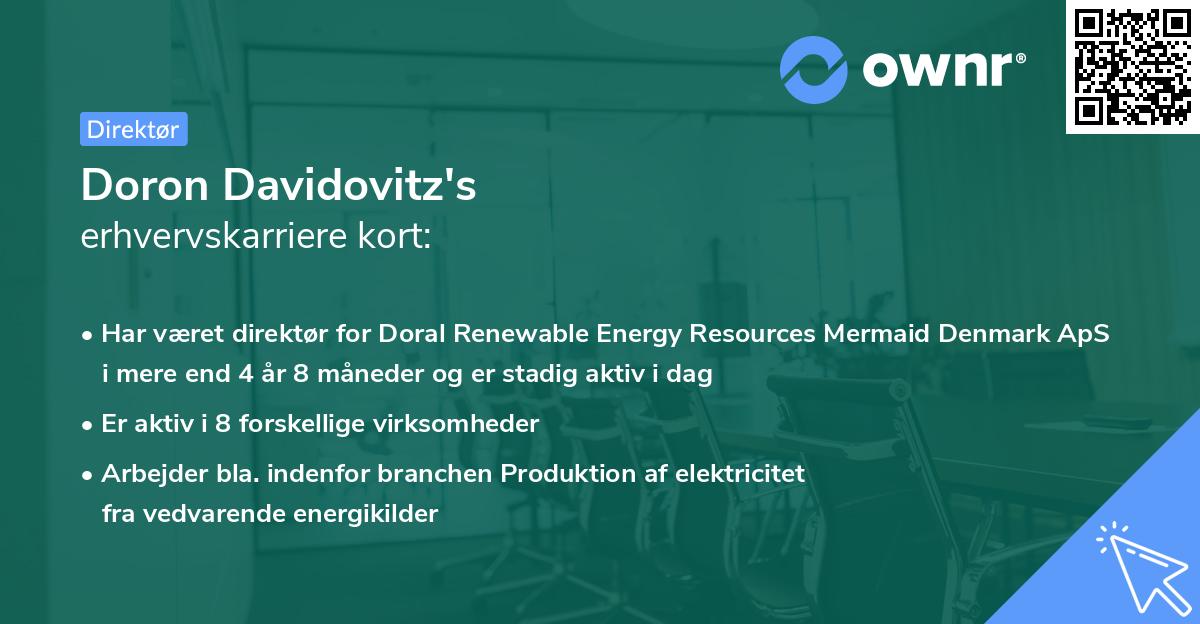 ownr®

Direktør

Doron Davidovitz's
erhvervskarriere kort:

• Har været direktør for Doral Renewable Energy Resources Mermaid Denmark ApS i mere end 4 år 8 måneder og er stadig aktiv i dag

• Er aktiv i 8 forskellige virksomheder

• Arbejder bla. indenfor branchen Produktion af elektricitet fra vedvarende energikilder